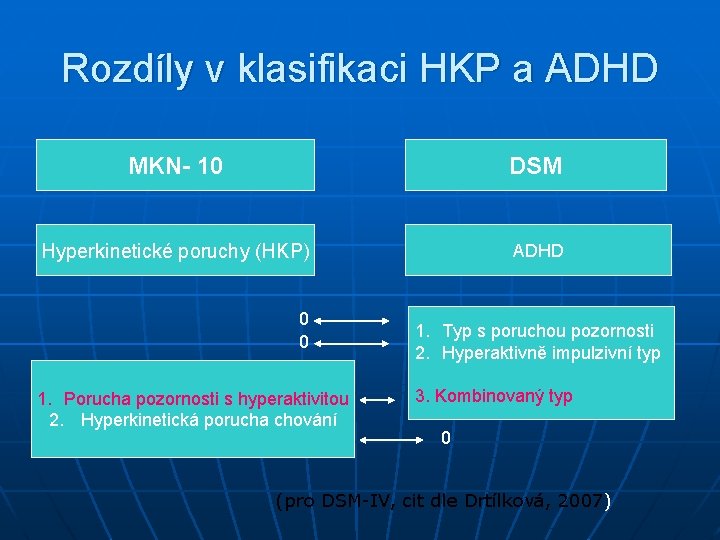 Rozdíly v klasifikaci HKP a ADHD

MKN- 10

DSM

Hyperkinetické poruchy (HKP)

ADHD

0

0

1. Typ s poruchou pozornosti
2. Hyperaktivně impulzivní typ

3. Kombinovaný typ

1. Porucha pozornosti s hyperaktivitou
2. Hyperkinetická porucha chování

0

(pro DSM-IV, cit dle Drtílková, 2007)